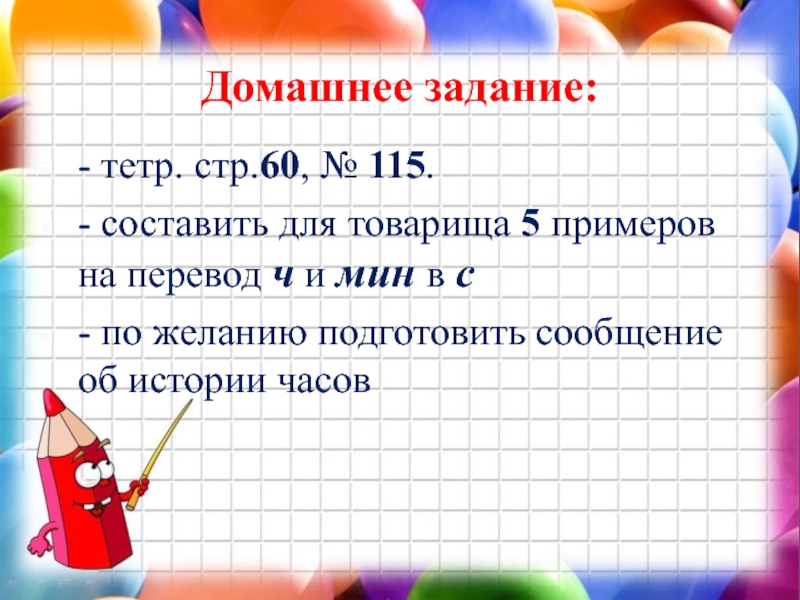 Домашнее задание:

- тетр. стр.60, № 115.

- составить для товарища 5 примеров на перевод ч и мин в с

- по желанию подготовить сообщение об истории часов